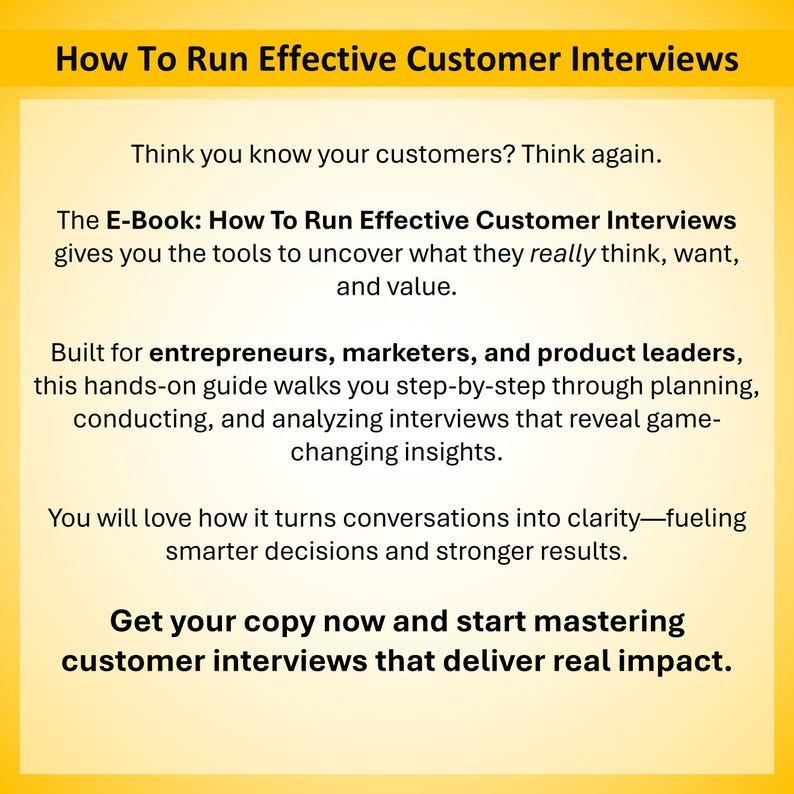 How To Run Effective Customer Interviews

Think you know your customers? Think again.

The E-Book: How To Run Effective Customer Interviews gives you the tools to uncover what they really think, want, and value.

Built for entrepreneurs, marketers, and product leaders, this hands-on guide walks you step-by-step through planning, conducting, and analyzing interviews that reveal game-changing insights.

You will love how it turns conversations into clarity—fueling smarter decisions and stronger results.

Get your copy now and start mastering customer interviews that deliver real impact.